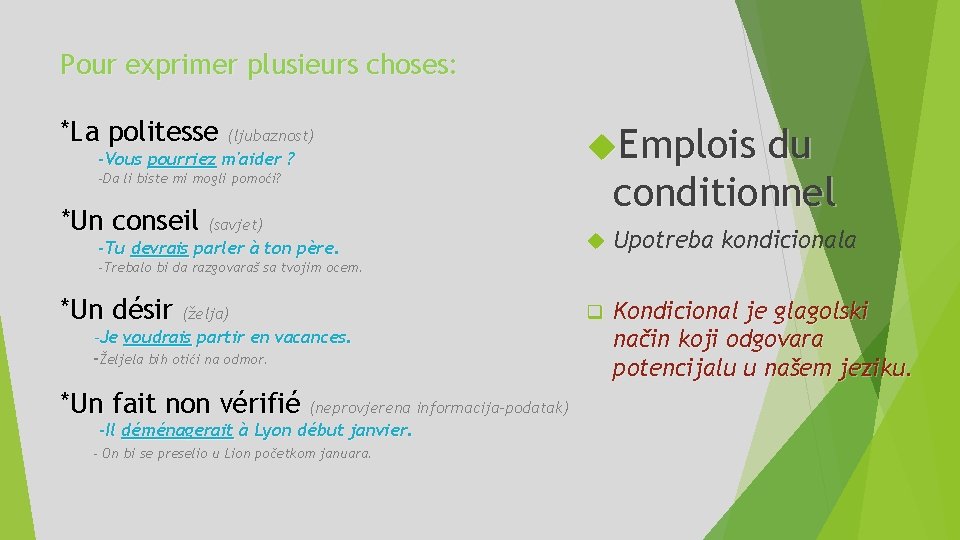 Pour exprimer plusieurs choses:

*La politesse (ljubaznost)

-Vous pourriez m'aider ?

-Da li biste mi mogli pomoći?

*Un conseil (savjet)

-Tu devrais parler à ton père.

-Trebalo bi da razgovaraš sa tvojim ocem.

*Un désir (želja)

-Je voudrais partir en vacances.

-Željela bih otići na odmor.

*Un fait non vérifié (neprovjerena informacija-podatak)

-Il déménagerait à Lyon début janvier.

- On bi se preselio u Lion početkom januara.

Emplois du conditionnel

Upotreba kondicionala

Kondicional je glagolski način koji odgovara potencijalu u našem jeziku.